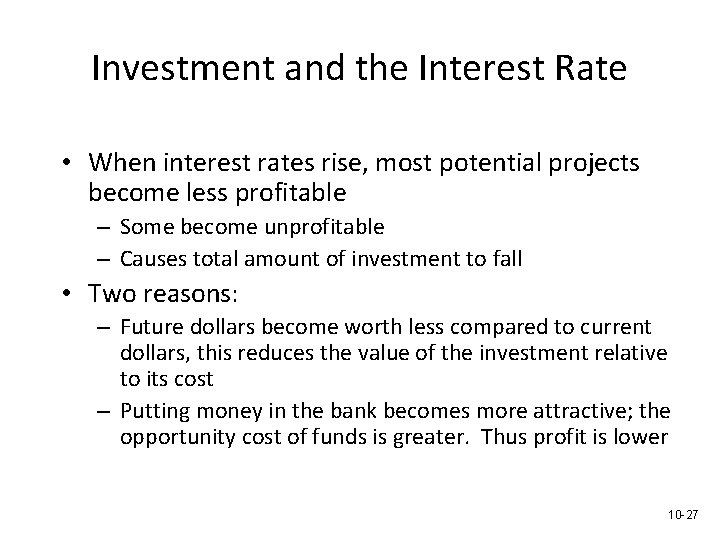 Investment and the Interest Rate

• When interest rates rise, most potential projects become less profitable
– Some become unprofitable
– Causes total amount of investment to fall

• Two reasons:
– Future dollars become worth less compared to current dollars, this reduces the value of the investment relative to its cost
– Putting money in the bank becomes more attractive; the opportunity cost of funds is greater. Thus profit is lower

10-27